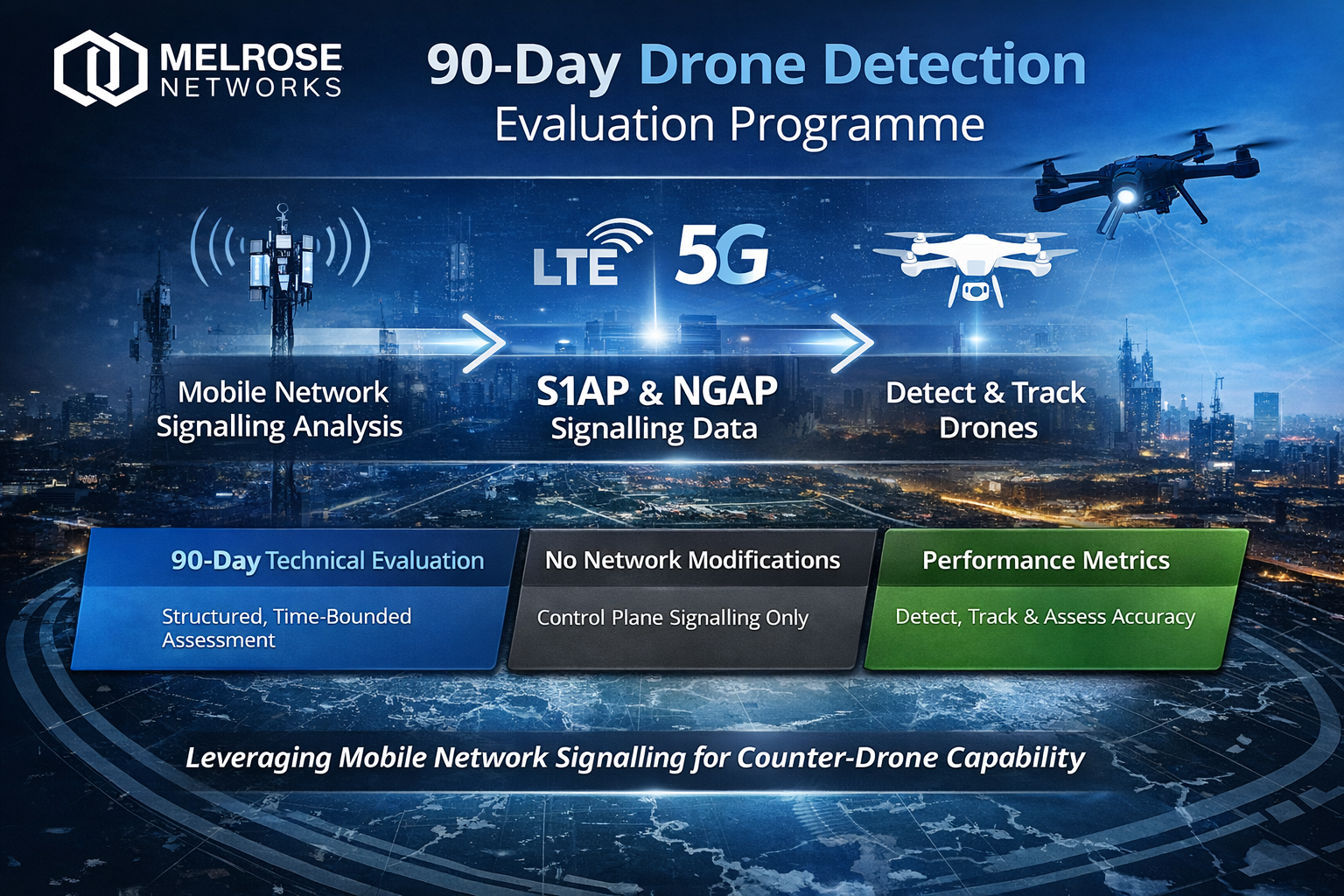 MELROSE NETWORKS

90-Day Drone Detection
Evaluation Programme

LTE 5G

Mobile Network Signalling Analysis

S1AP & NGAP Signalling Data

Detect & Track Drones

90-Day Technical Evaluation

Structured, Time-Bounded Assessment

No Network Modifications

Control Plane Signalling Only

Performance Metrics

Detect, Track & Assess Accuracy

Leveraging Mobile Network Signalling for Counter-Drone Capability